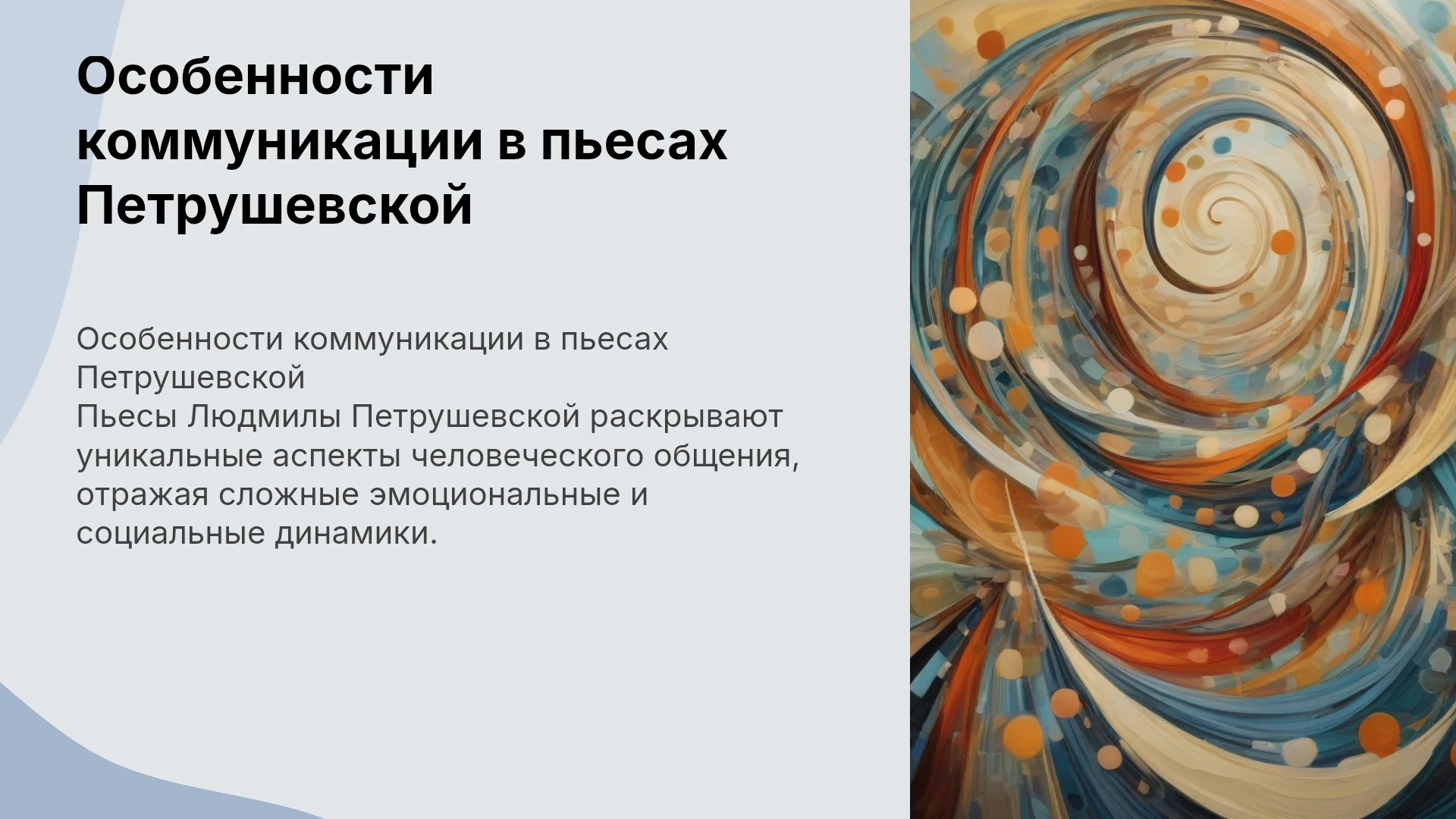 Особенности коммуникации в пьесах Петрушевской

Особенности коммуникации в пьесах Петрушевской

Пьесы Людмилы Петрушевской раскрывают уникальные аспекты человеческого общения, отражая сложные эмоциональные и социальные динамики.